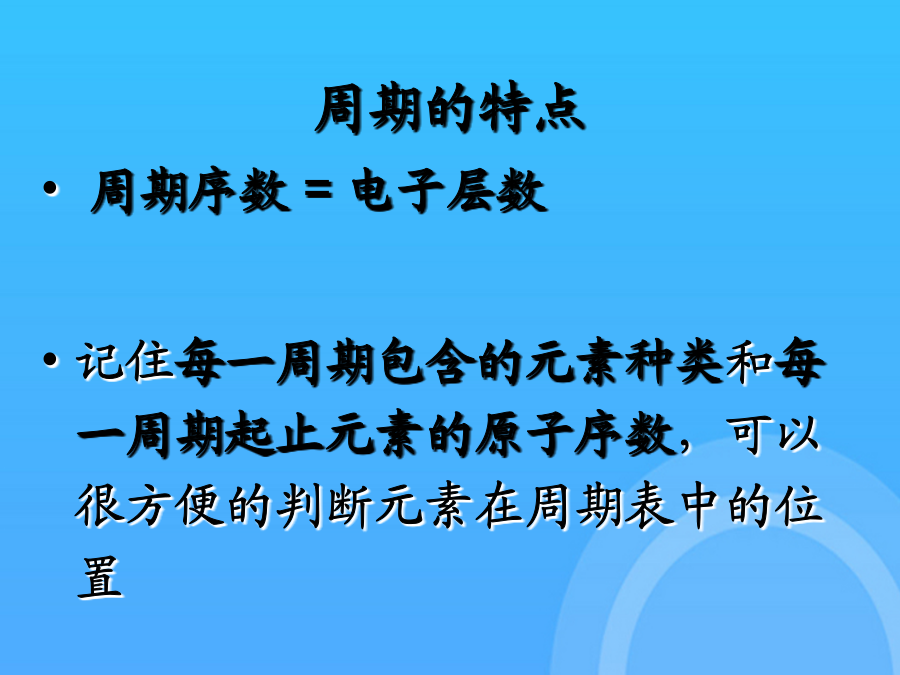 周期的特点

• 周期序数 = 电子层数

• 记住每一周期包含的元素种类和每一周期起止元素的原子序数，可以很方便的判断元素在周期表中的位置